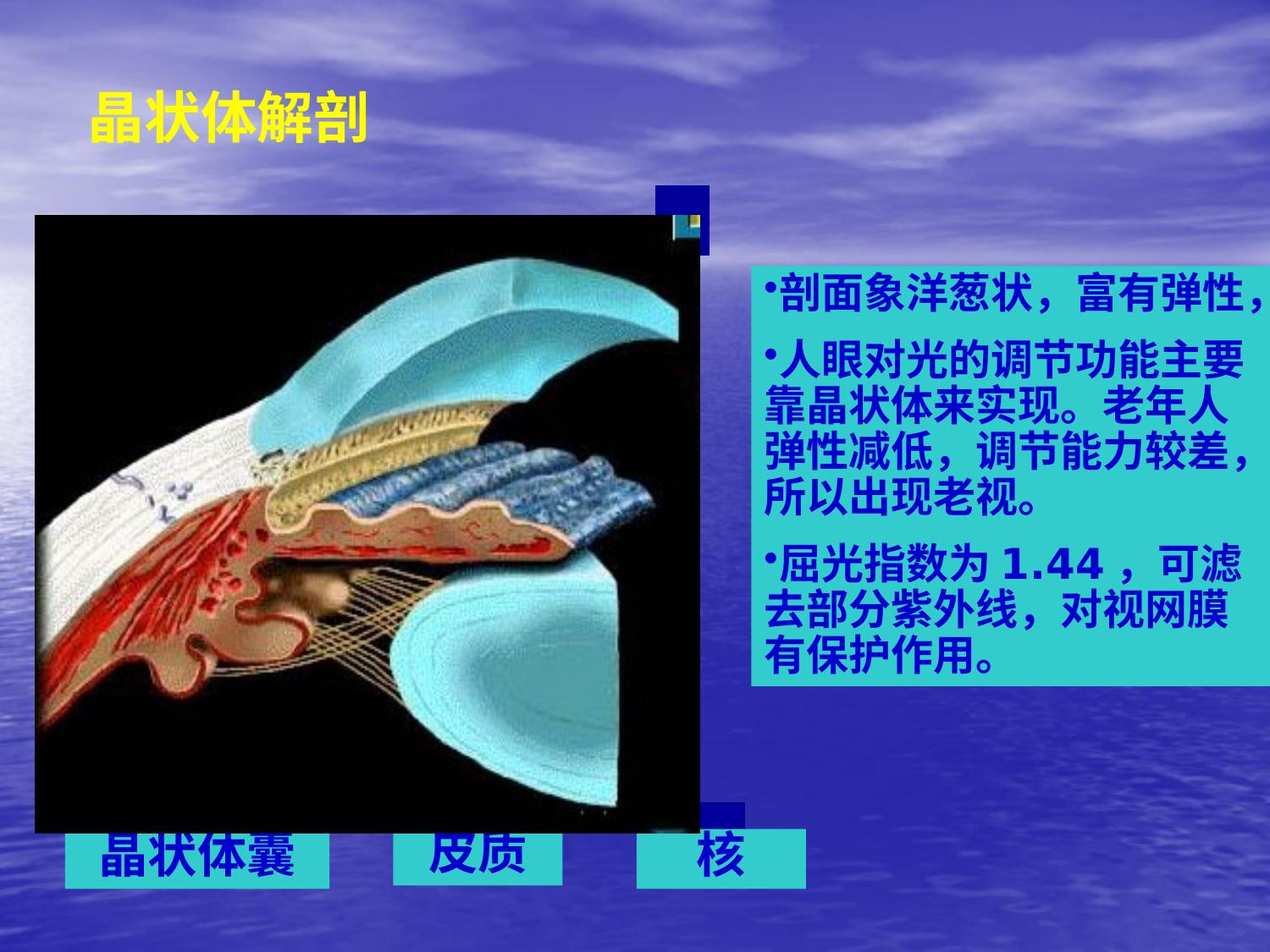 晶状体解剖

•剖面象洋葱状，富有弹性，

•人眼对光的调节功能主要靠晶状体来实现。老年人弹性减低，调节能力较差，所以出现老视。

•屈光指数为 1.44 ，可滤去部分紫外线，对视网膜有保护作用。

晶状体囊

皮质

核